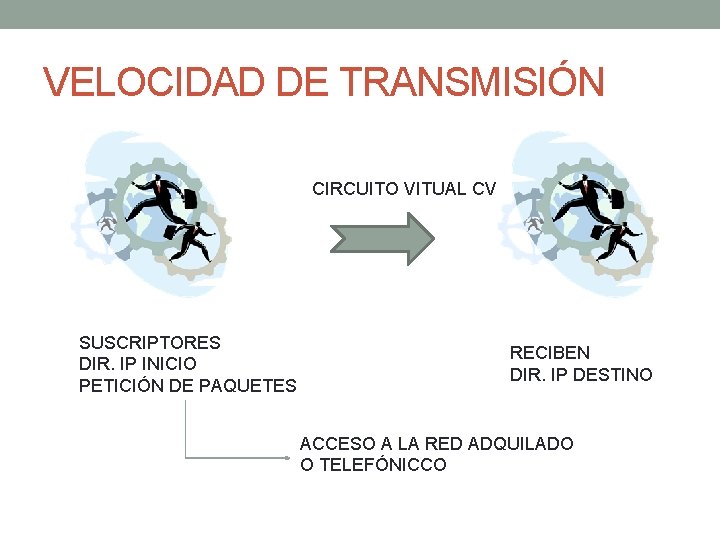 VELOCIDAD DE TRANSMISIÓN

CIRCUITO VITUAL CV

SUSCRIPTORES
DIR. IP INICIO
PETICIÓN DE PAQUETES

RECIBEN
DIR. IP DESTINO

ACCESO A LA RED ADQUILADO
O TELEFÓNICCO